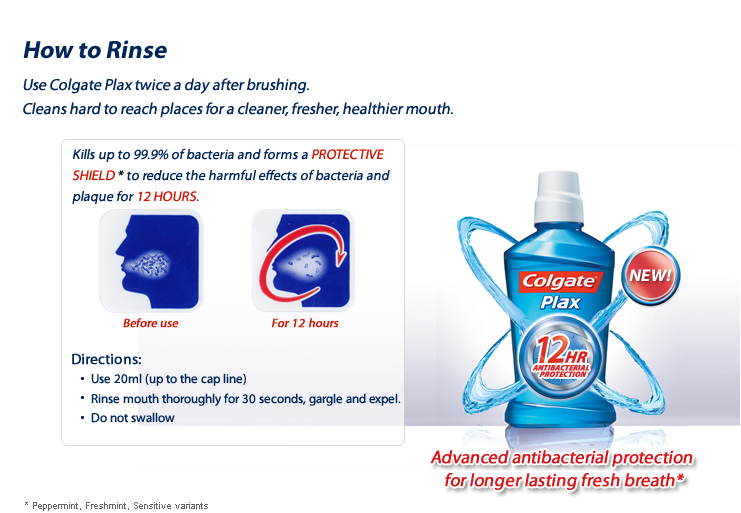 How to Rinse

Use Colgate Plax twice a day after brushing.
Cleans hard to reach places for a cleaner, fresher, healthier mouth.

Kills up to 99.9% of bacteria and forms a PROTECTIVE SHIELD * to reduce the harmful effects of bacteria and plaque for 12 HOURS.

Before use

For 12 hours

Directions:
• Use 20ml (up to the cap line)
• Rinse mouth thoroughly for 30 seconds, gargle and expel.
• Do not swallow

Colgate
Plax
12HR ANTIBACTERIAL PROTECTION
NEW!

Advanced antibacterial protection for longer lasting fresh breath*

* Peppermint, Freshmint, Sensitive variants